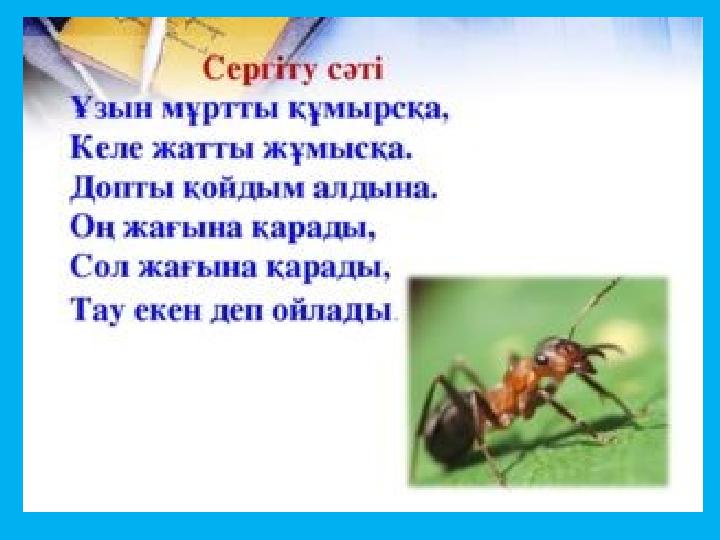 Сергіту сәті
Ұзын мұртты құмырсқа,
Келе жатты жұмысқа.
Допты қойдым алдына.
Оң жағына қарады,
Сол жағына қарады,
Тау екен деп ойлады.